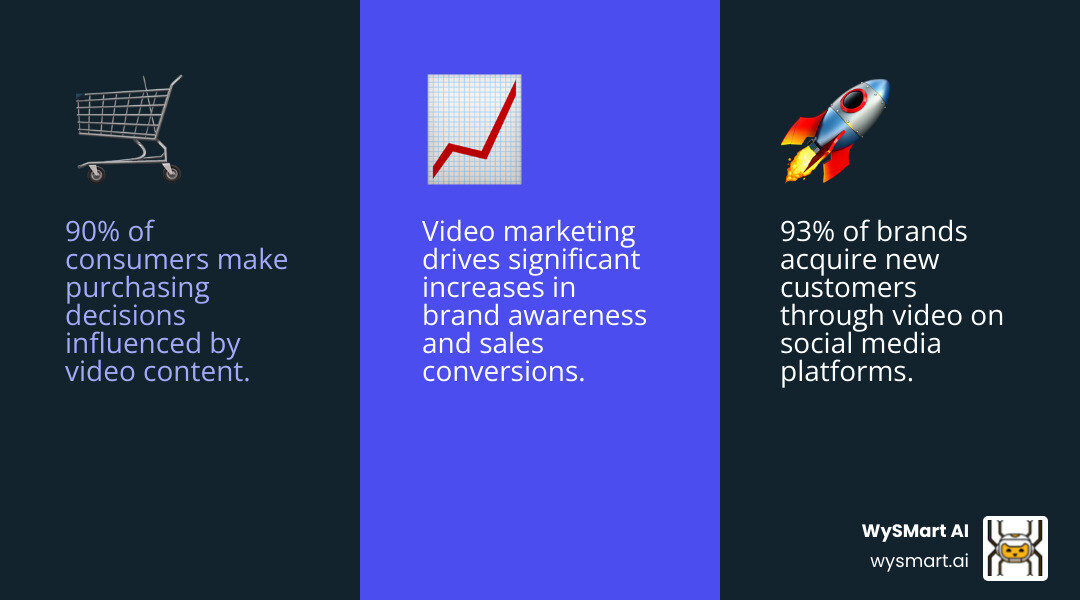 90% of consumers make purchasing decisions influenced by video content.

Video marketing drives significant increases in brand awareness and sales conversions.

93% of brands acquire new customers through video on social media platforms.

WySMart AI
wysmart.ai